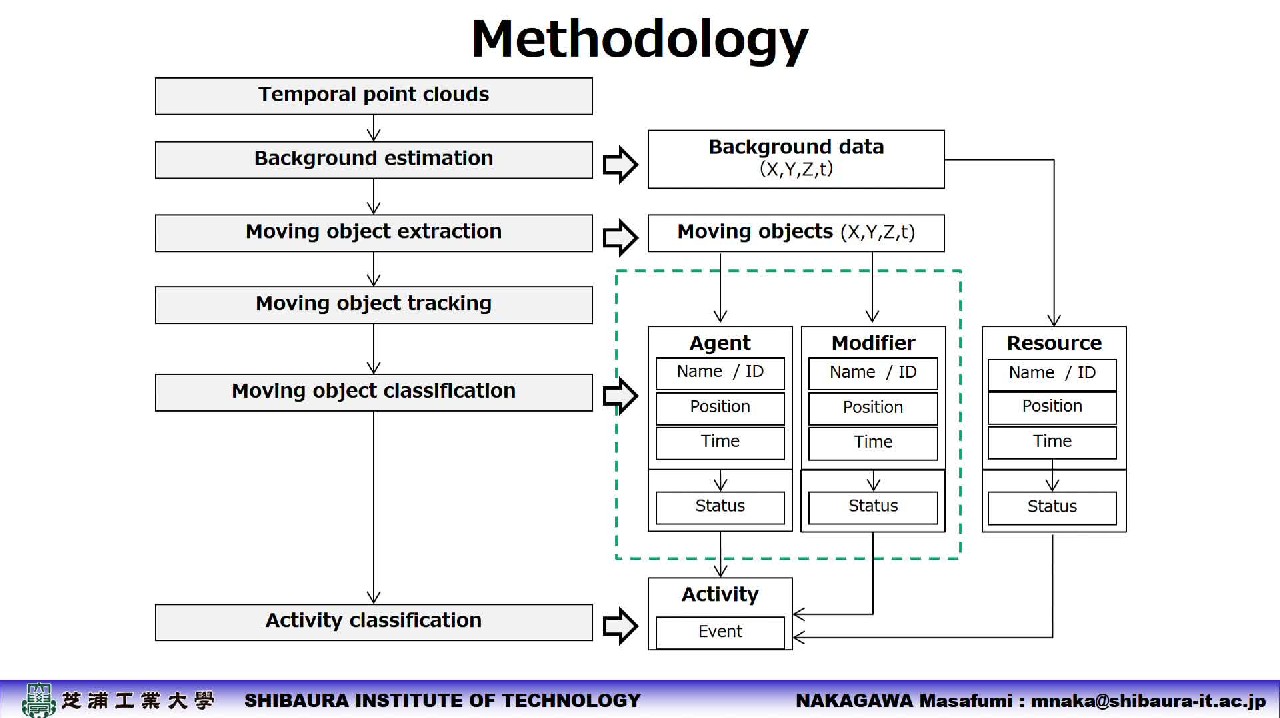 Methodology

Temporal point clouds

Background estimation

Moving object extraction

Moving object tracking

Moving object classification

Activity classification

Background data
(X,Y,Z,t)

Moving objects (X,Y,Z,t)

Agent
Name / ID
Position
Time
Status

Modifier
Name / ID
Position
Time
Status

Resource
Name / ID
Position
Time
Status

Activity
Event

芝浦工業大學 SHIBAURA INSTITUTE OF TECHNOLOGY

NAKAGAWA Masafumi : mnaka@shibaura-it.ac.jp